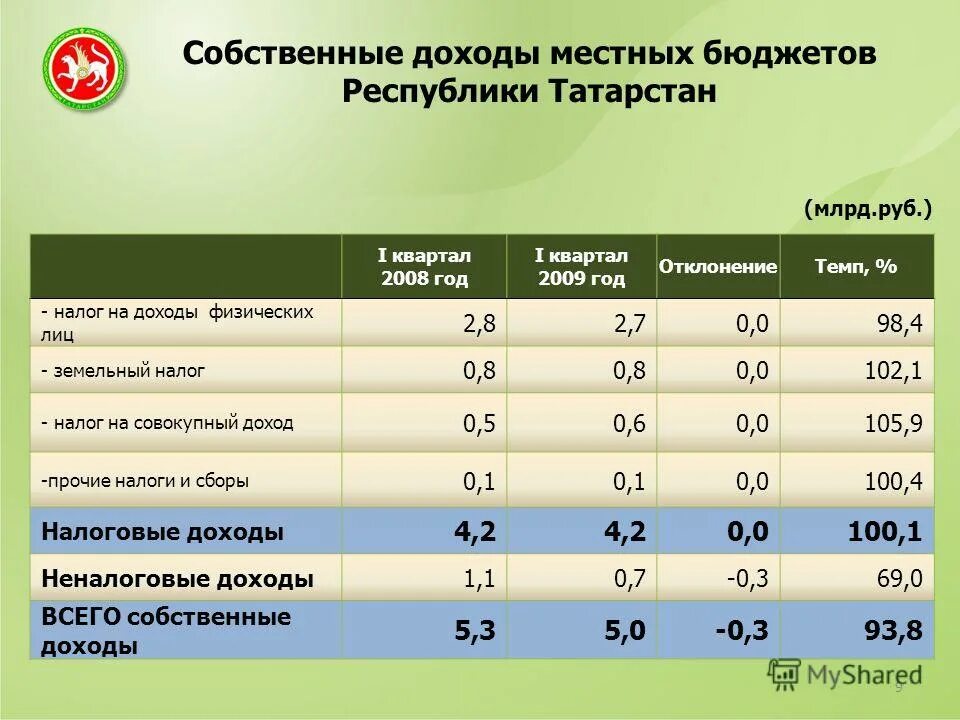 ТАТАРСТАН

Собственные доходы местных бюджетов Республики Татарстан

(млрд.руб.)

| | I квартал 2008 год | I квартал 2009 год | Отклонение | Темп, % |
|---|---|---|---|---|
| - налог на доходы физических лиц | 2,8 | 2,7 | 0,0 | 98,4 |
| - земельный налог | 0,8 | 0,8 | 0,0 | 102,1 |
| - налог на совокупный доход | 0,5 | 0,6 | 0,0 | 105,9 |
| -прочие налоги и сборы | 0,1 | 0,1 | 0,0 | 100,4 |
| Налоговые доходы | 4,2 | 4,2 | 0,0 | 100,1 |
| Неналоговые доходы | 1,1 | 0,7 | -0,3 | 69,0 |
| ВСЕГО собственные доходы | 5,3 | 5,0 | -0,3 | 93,8 |

MyShared

9